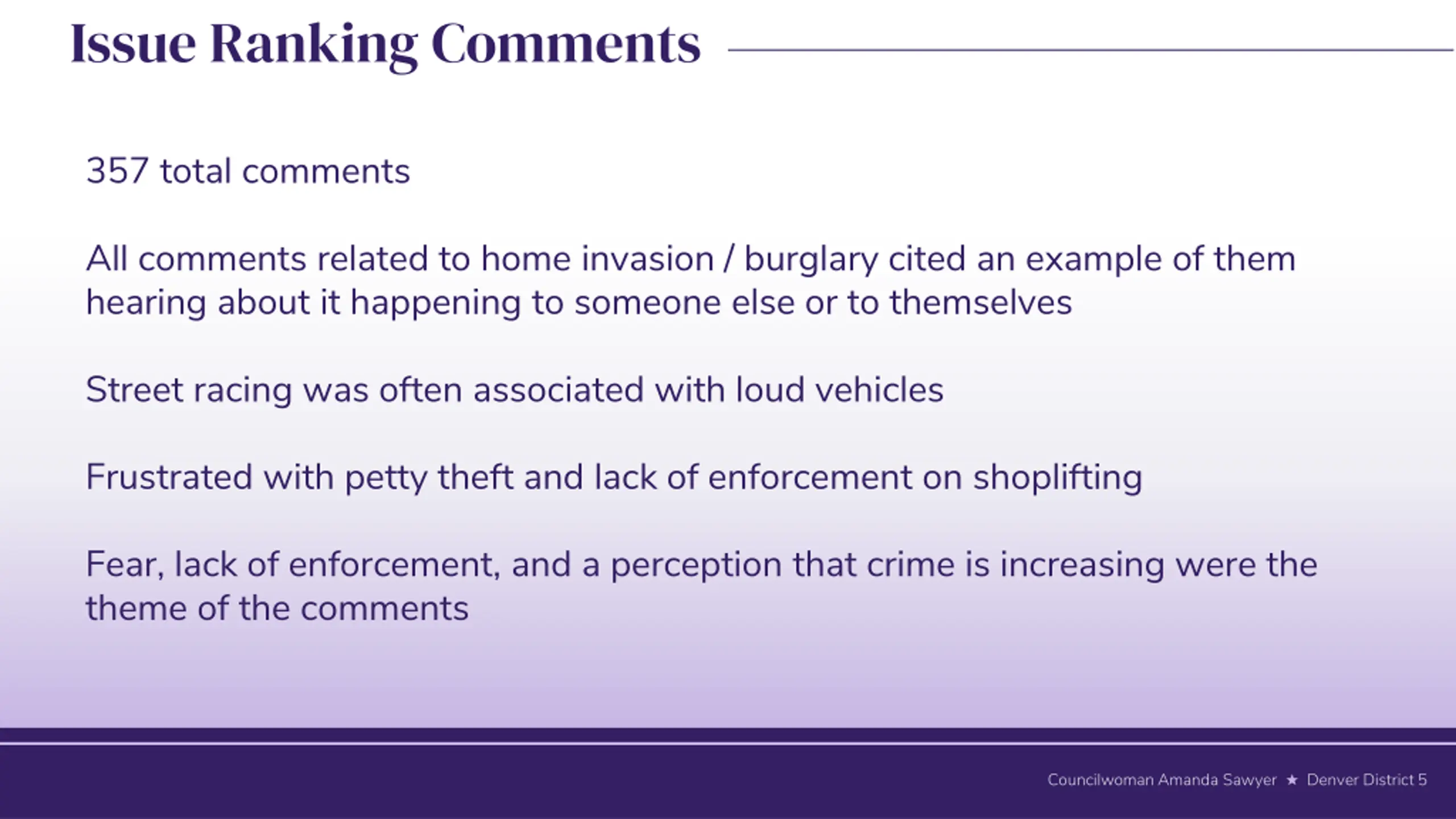 Issue Ranking Comments

357 total comments

All comments related to home invasion / burglary cited an example of them hearing about it happening to someone else or to themselves

Street racing was often associated with loud vehicles

Frustrated with petty theft and lack of enforcement on shoplifting

Fear, lack of enforcement, and a perception that crime is increasing were the theme of the comments

Councilwoman Amanda Sawyer ★ Denver District 5